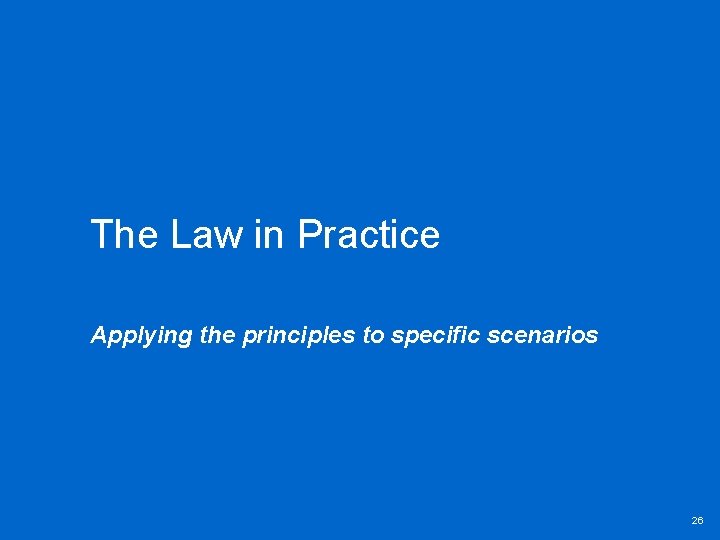 The Law in Practice

Applying the principles to specific scenarios

26